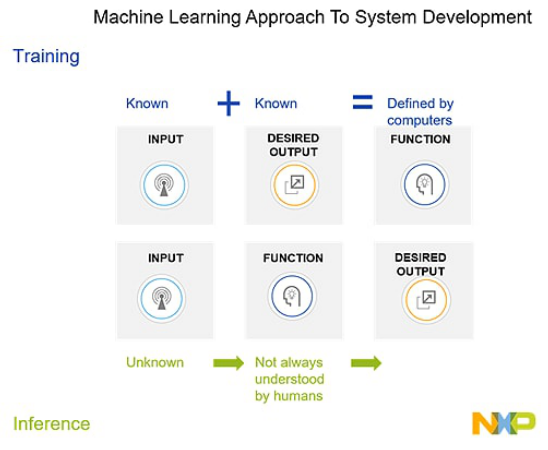 Machine Learning Approach To System Development

Training

Known + Known = Defined by computers

INPUT

DESIRED OUTPUT

FUNCTION

INPUT

FUNCTION

DESIRED OUTPUT

Unknown

Not always understood by humans

Inference

NXP